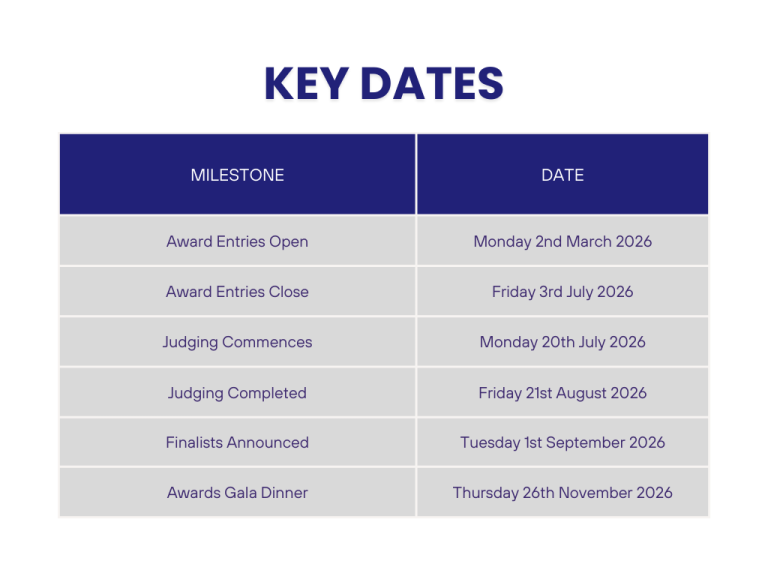 KEY DATES

| MILESTONE | DATE |
|---|---|
| Award Entries Open | Monday 2nd March 2026 |
| Award Entries Close | Friday 3rd July 2026 |
| Judging Commences | Monday 20th July 2026 |
| Judging Completed | Friday 21st August 2026 |
| Finalists Announced | Tuesday 1st September 2026 |
| Awards Gala Dinner | Thursday 26th November 2026 |